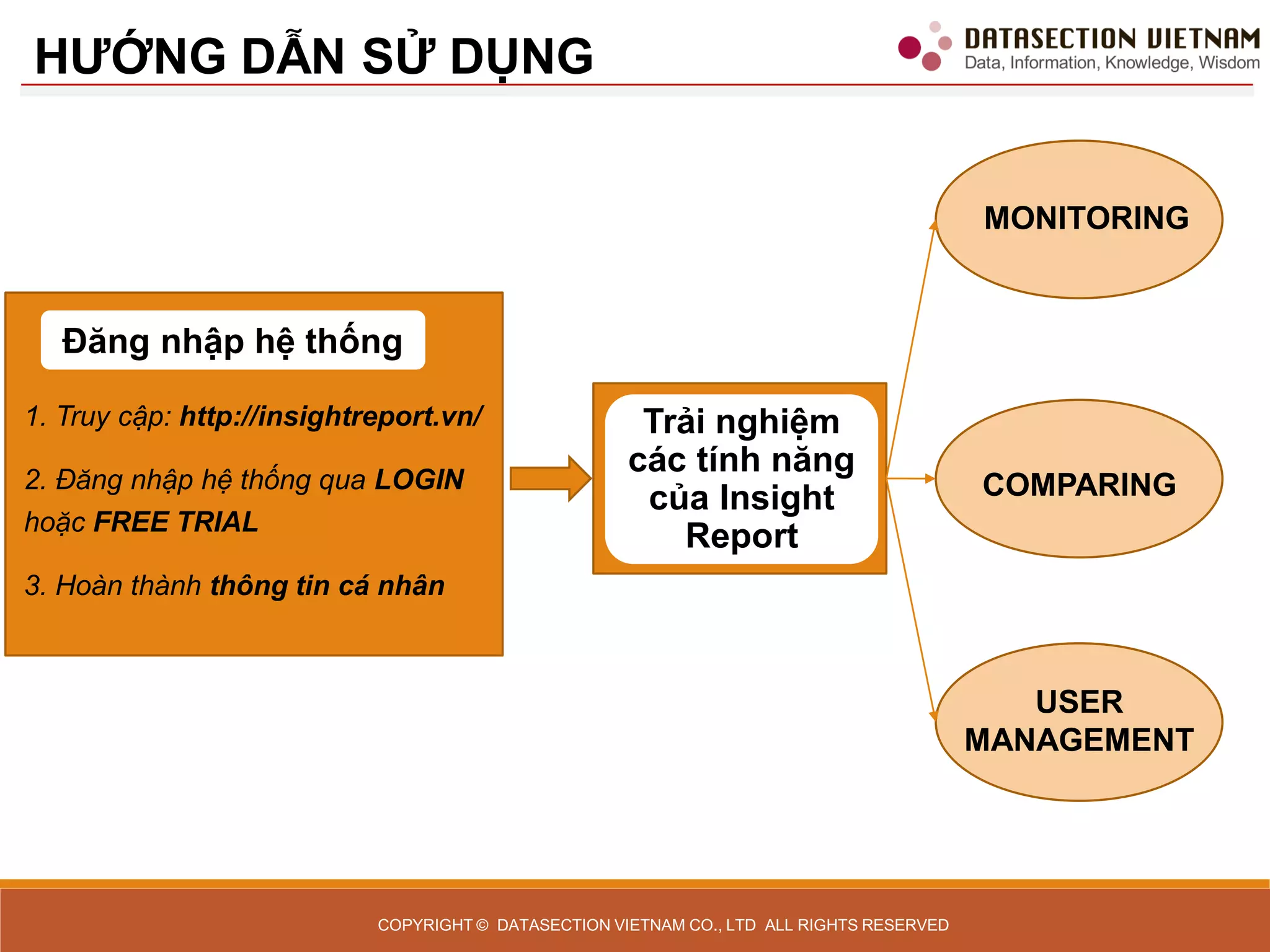 HƯỚNG DẪN SỬ DỤNG

DATASECTION VIETNAM
Data, Information, Knowledge, Wisdom

Đăng nhập hệ thống

1. Truy cập: http://insightreport.vn/

2. Đăng nhập hệ thống qua LOGIN hoặc FREE TRIAL

3. Hoàn thành thông tin cá nhân

Trải nghiệm các tính năng của Insight Report

MONITORING

COMPARING

USER MANAGEMENT

COPYRIGHT © DATASECTION VIETNAM CO., LTD ALL RIGHTS RESERVED